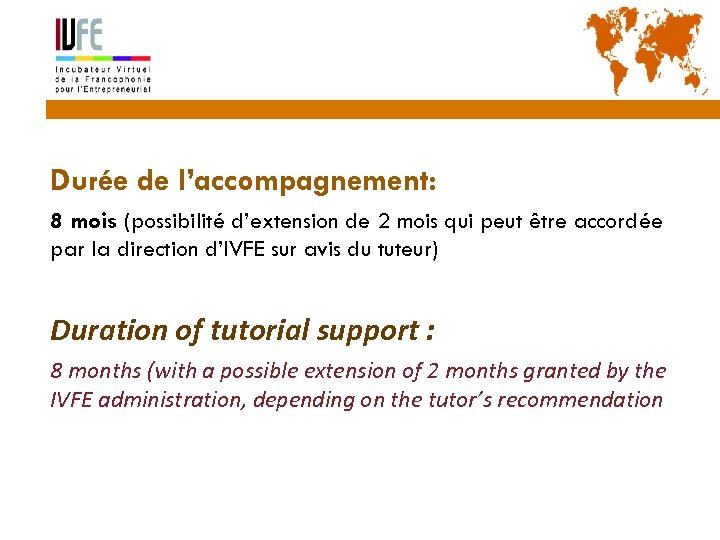 IVFE
Incubateur Virtuel de la Francophonie pour l'Entrepreneuriat

Durée de l'accompagnement:

8 mois (possibilité d'extension de 2 mois qui peut être accordée par la direction d'IVFE sur avis du tuteur)

Duration of tutorial support :

8 months (with a possible extension of 2 months granted by the IVFE administration, depending on the tutor's recommendation